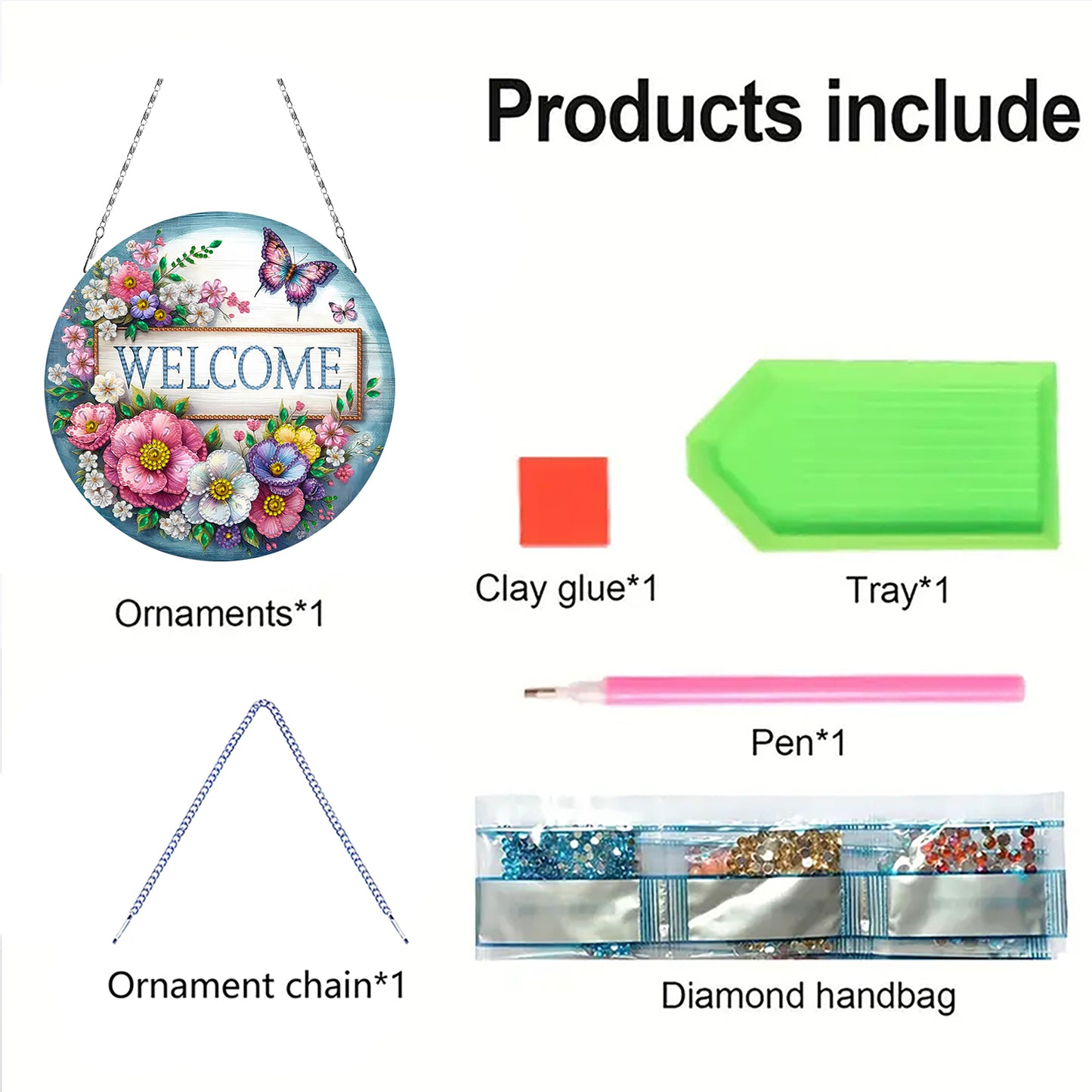 Products include

WELCOME

Ornaments*1

Clay glue*1

Tray*1

Pen*1

Ornament chain*1

Diamond handbag